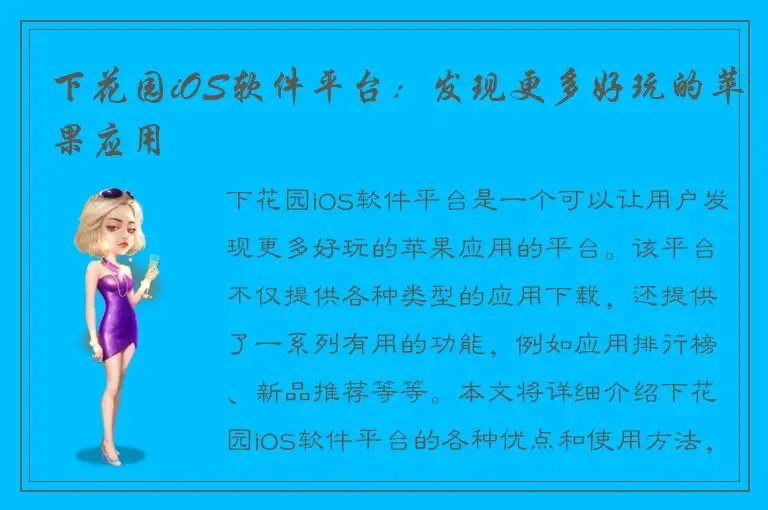 下花园iOS软件平台：发现更多好玩的苹果应用

下花园iOS软件平台是一个可以让用户发现更多好玩的苹果应用的平台。该平台不仅提供各种类型的应用下载，还提供了一系列有用的功能，例如应用排行榜、新品推荐等等。本文将详细介绍下花园iOS软件平台的各种优点和使用方法，